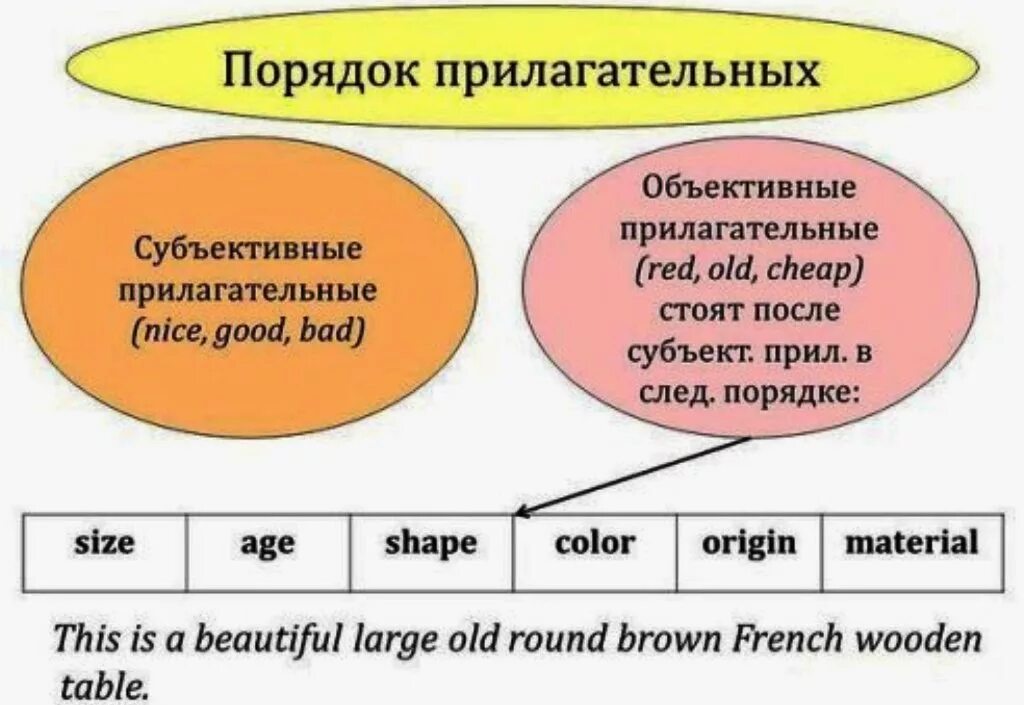 Порядок прилагательных

Субъективные прилагательные (nice, good, bad)

Объективные прилагательные (red, old, cheap) стоят после субъект. прил. в след. порядке:

| size | age | shape | color | origin | material |
|---|---|---|---|---|---|

This is a beautiful large old round brown French wooden table.